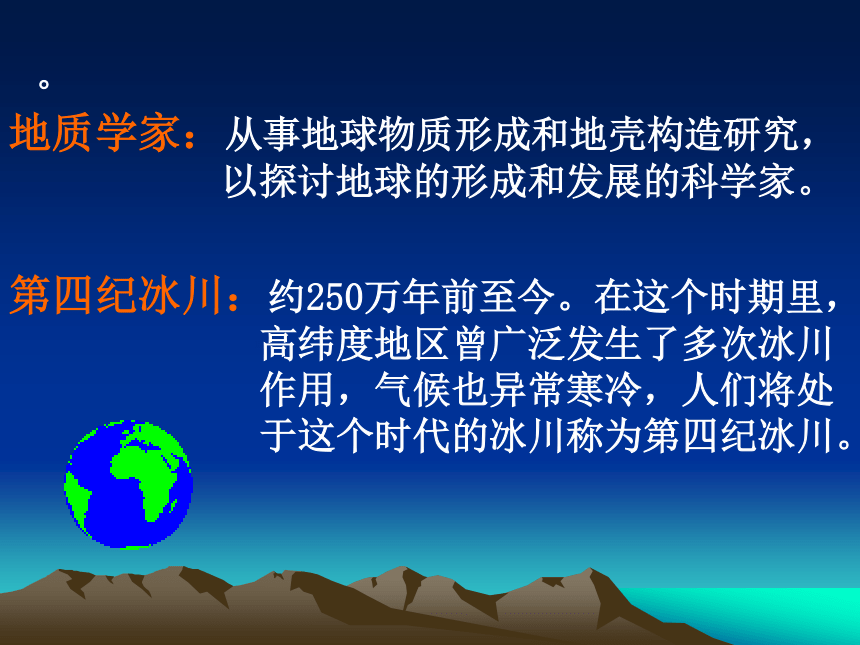 。

地质学家：从事地球物质形成和地壳构造研究，以探讨地球的形成和发展的科学家。

第四纪冰川：约250万年前至今。在这个时期里，高纬度地区曾广泛发生了多次冰川作用，气候也异常寒冷，人们将处于这个时代的冰川称为第四纪冰川。